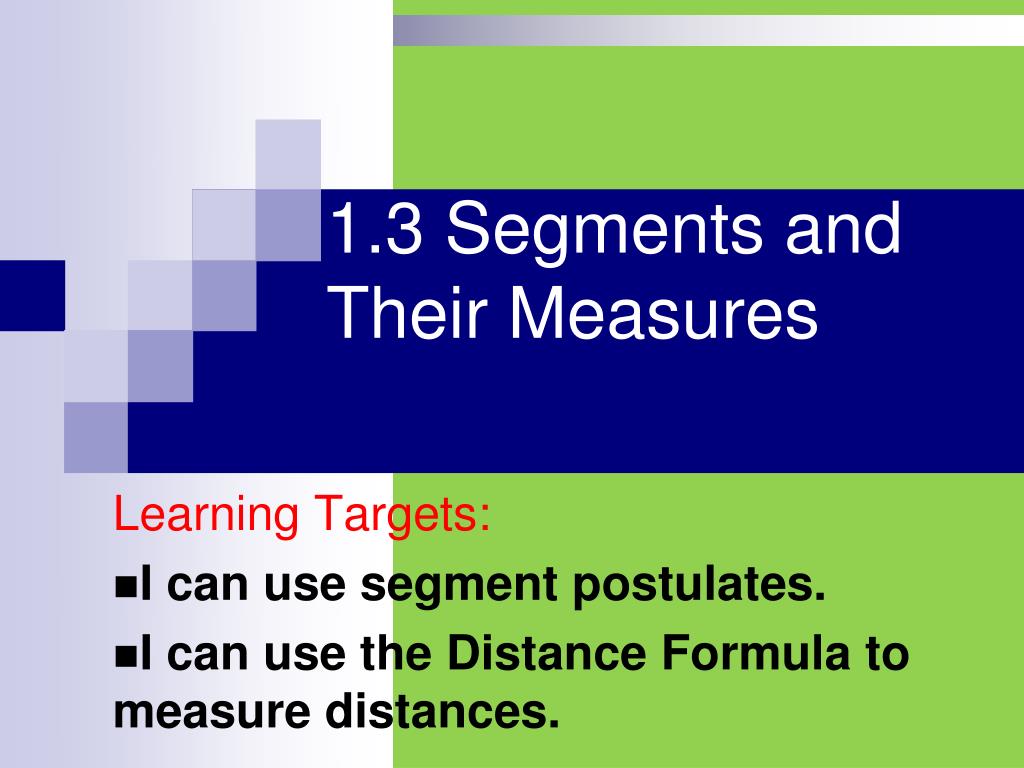 1.3 Segments and Their Measures

Learning Targets:

■I can use segment postulates.

■I can use the Distance Formula to measure distances.